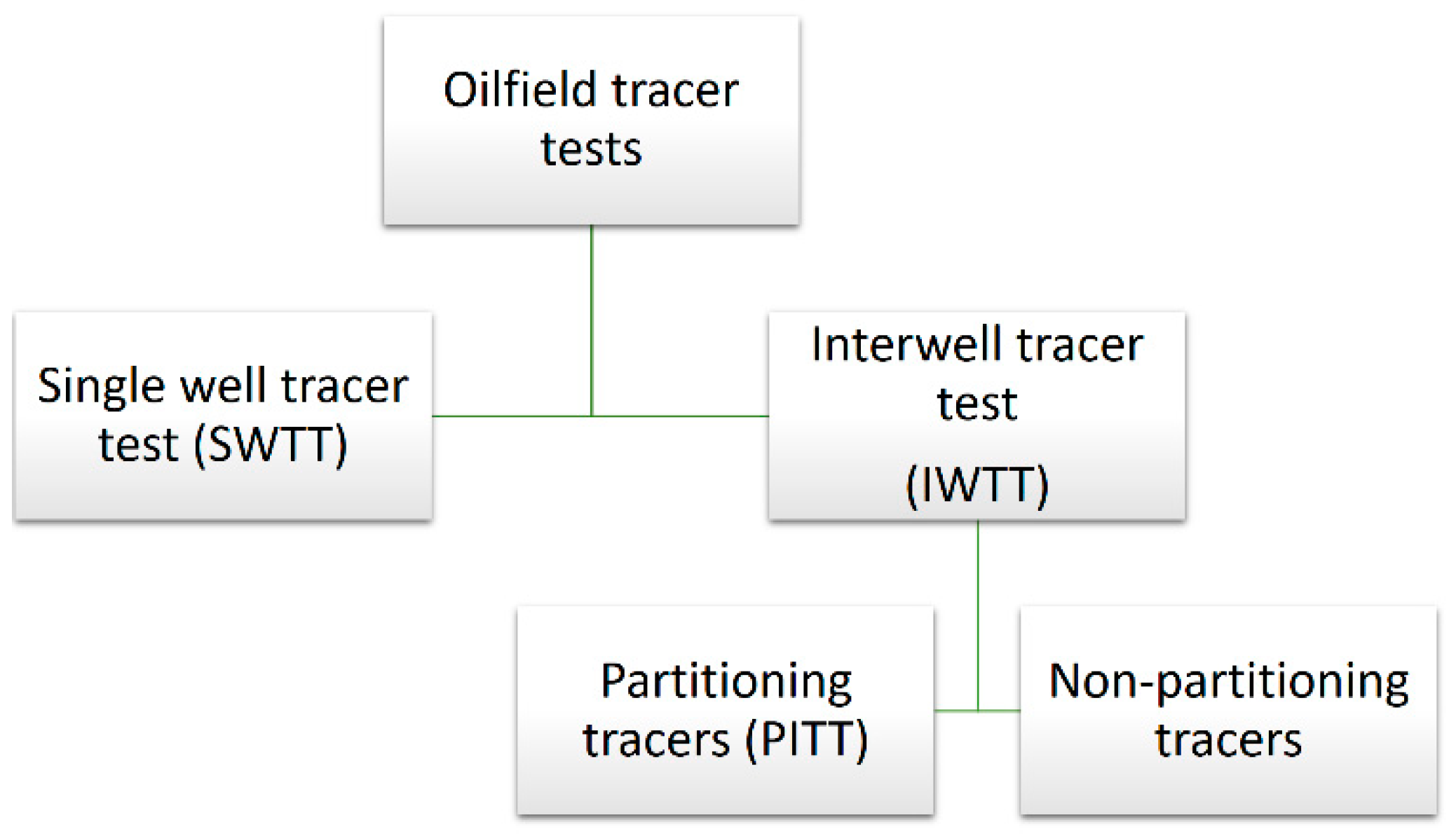 Oilfield tracer tests

Single well tracer test (SWTT)

Interwell tracer test

(IWTT)

Partitioning tracers (PITT)

Non-partitioning tracers